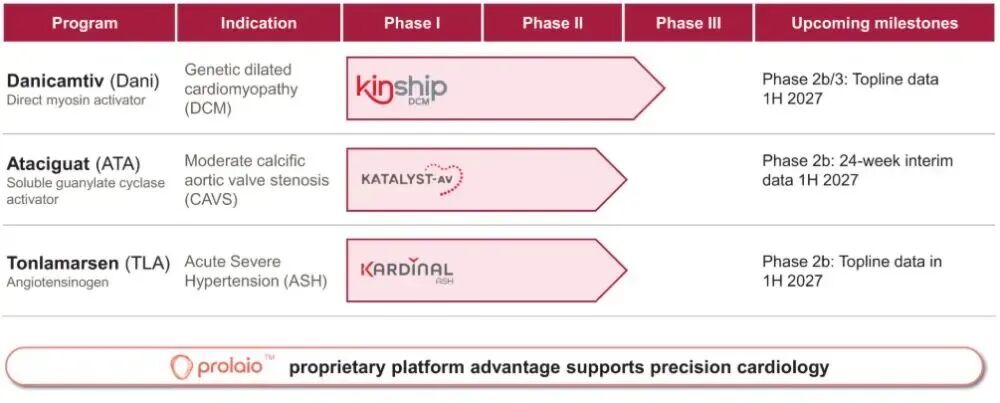 | Program | Indication | Phase I | Phase II | Phase III | Upcoming milestones |
|---|---|---|---|---|---|
| **Danicamtiv** (Dani) Direct myosin activator | Genetic dilated cardiomyopathy (DCM) | kinship DCM | | | Phase 2b/3: Topline data 1H 2027 |
| **Ataciguat** (ATA) Soluble guanylate cyclase activator | Moderate calcific aortic valve stenosis (CAVS) | KATALYST-AV | | | Phase 2b: 24-week interim data 1H 2027 |
| **Tonlamarsen** (TLA) Angiotensinogen | Acute Severe Hypertension (ASH) | KARDINAL ASH | | | Phase 2b: Topline data in 1H 2027 |

prolaio™ proprietary platform advantage supports precision cardiology